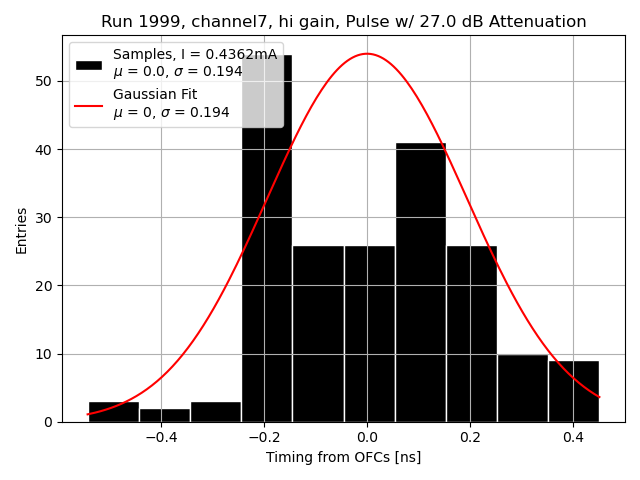 Run 1999, channel7, hi gain, Pulse w/ 27.0 dB Attenuation

Samples, I = 0.4362mA
$\mu$ = 0.0, $\sigma$ = 0.194
Gaussian Fit
$\mu$ = 0, $\sigma$ = 0.194

Entries

50
40
30
20
10
0

−0.4
−0.2
0.0
0.2
0.4

Timing from OFCs [ns]